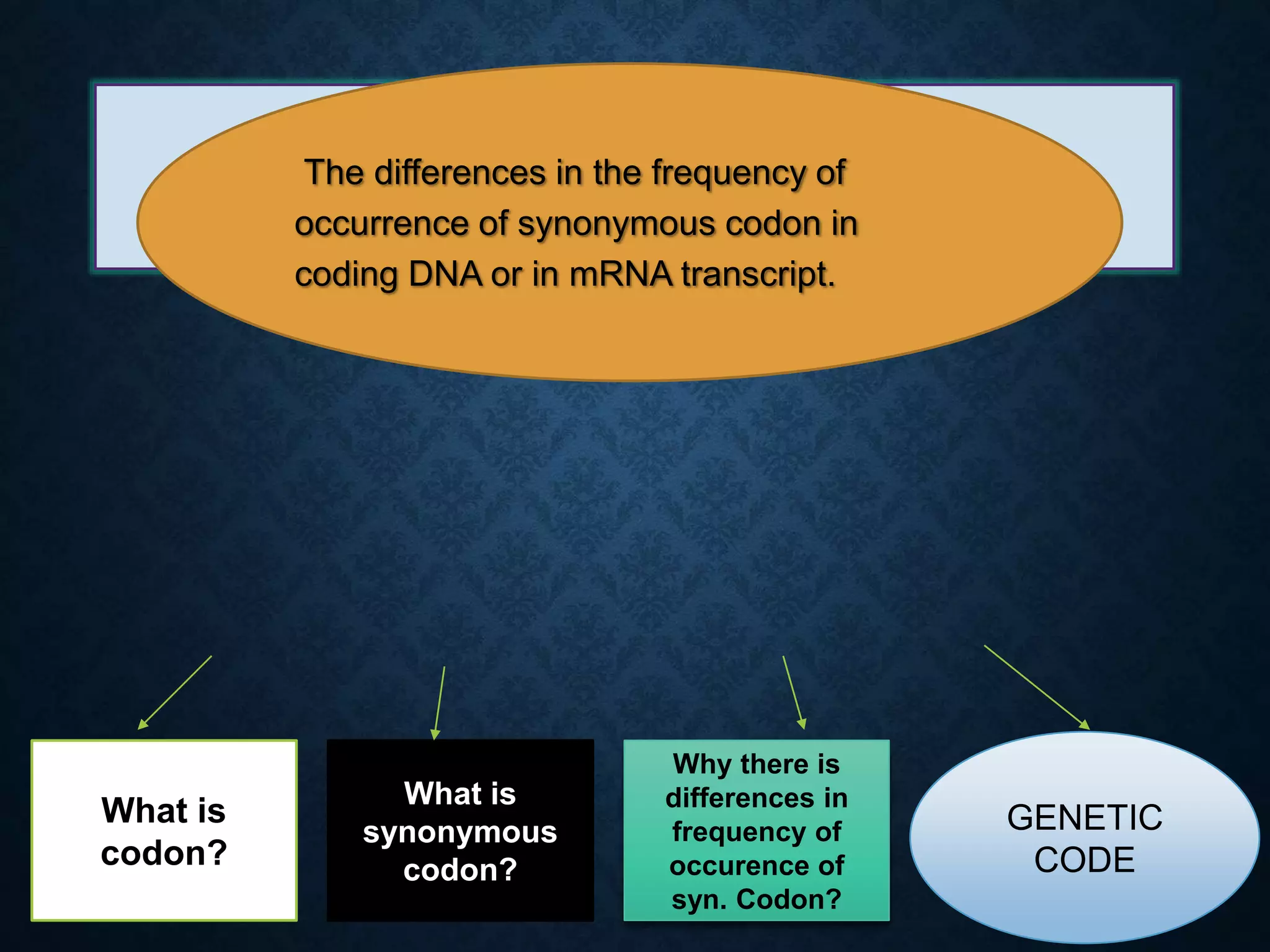 The differences in the frequency of occurrence of synonymous codon in coding DNA or in mRNA transcript.

What is codon?

What is synonymous codon?

Why there is differences in frequency of occurence of syn. Codon?

GENETIC CODE